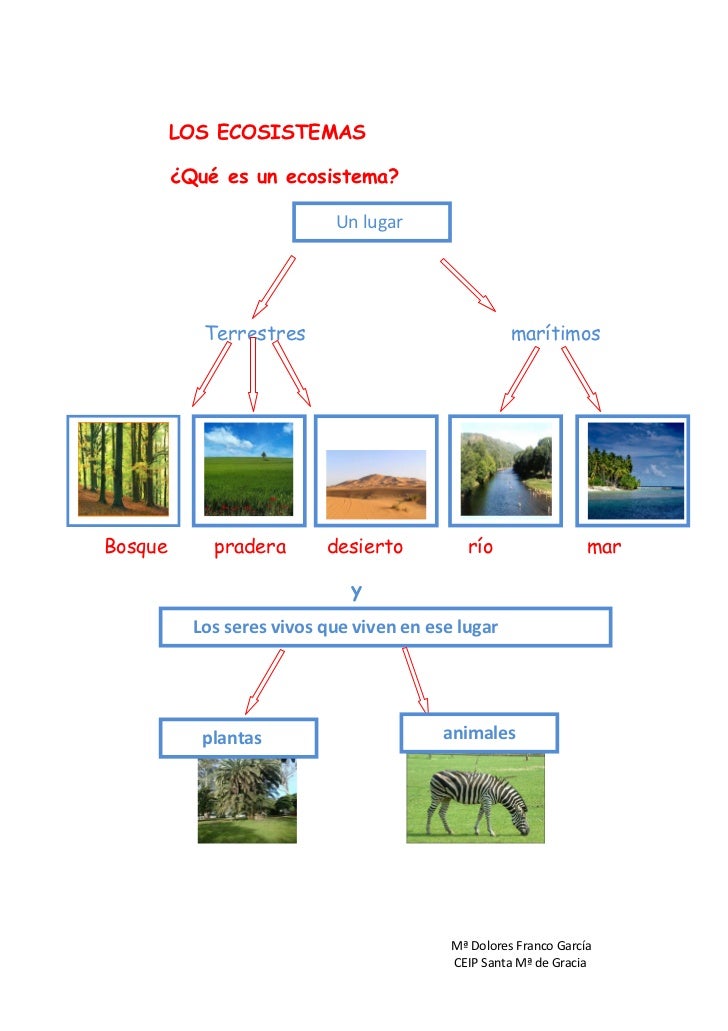 LOS ECOSISTEMAS

¿Qué es un ecosistema?

Un lugar

Terrestres

marítimos

Bosque

pradera

desierto

río

mar

y

Los seres vivos que viven en ese lugar

plantas

animales

Mª Dolores Franco García
CEIP Santa Mª de Gracia